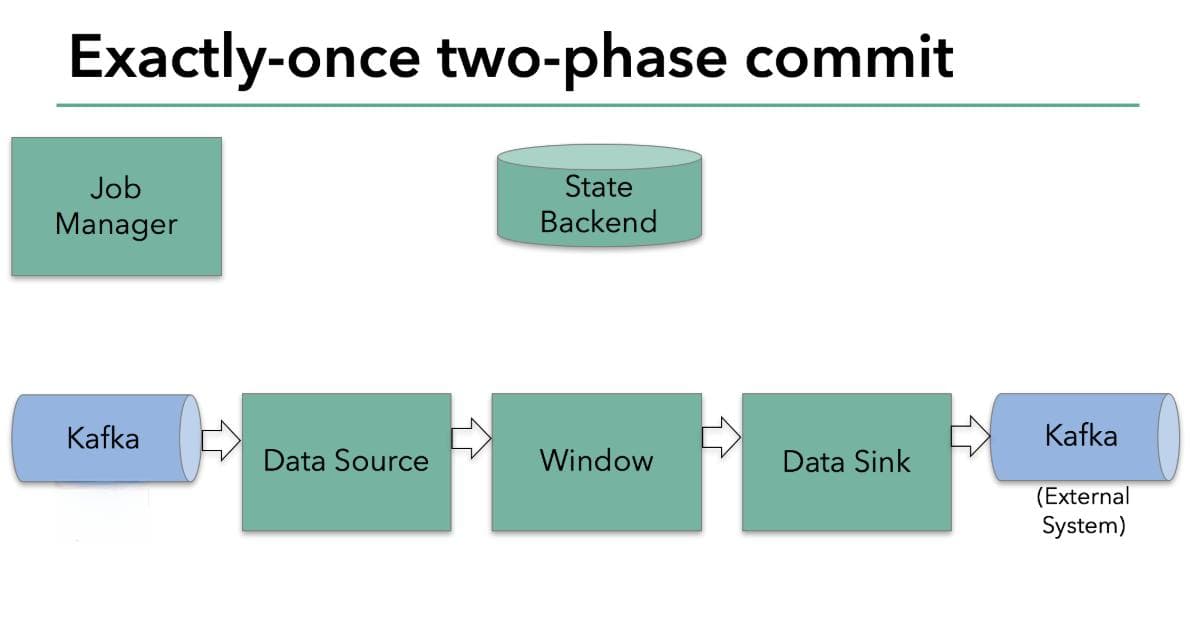 Exactly-once two-phase commit

Job Manager

State Backend

Kafka

Data Source

Window

Data Sink

Kafka

(External System)